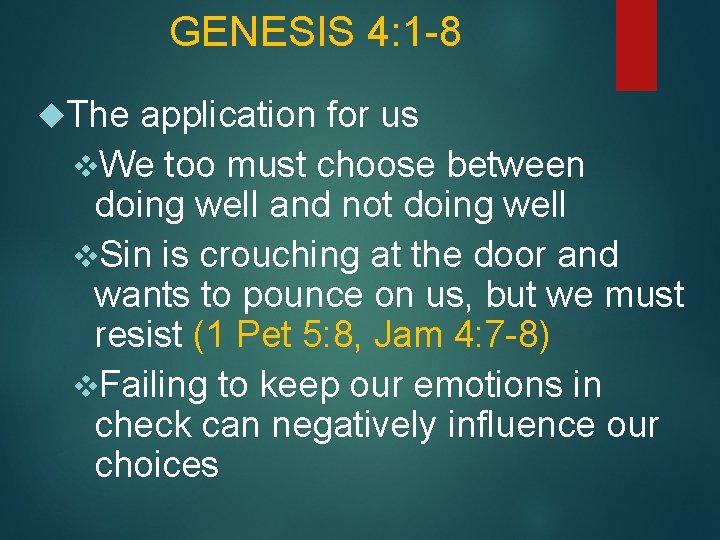 GENESIS 4:1-8

The application for us

We too must choose between doing well and not doing well

Sin is crouching at the door and wants to pounce on us, but we must resist (1 Pet 5:8, Jam 4:7-8)

Failing to keep our emotions in check can negatively influence our choices